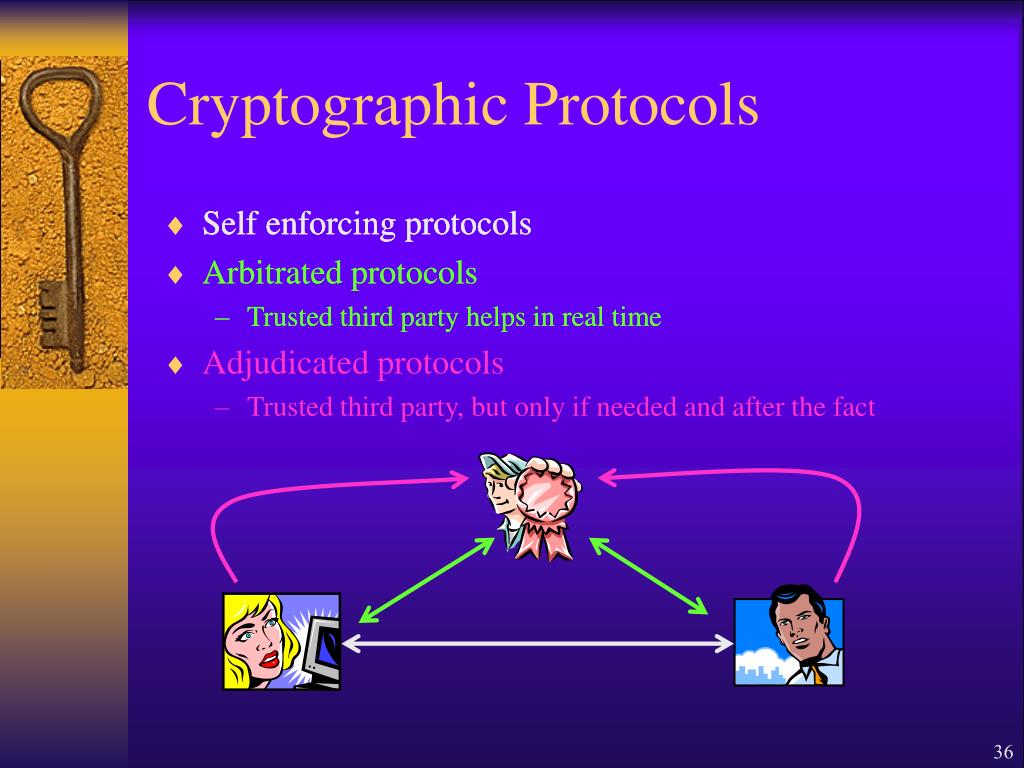 Cryptographic Protocols

♦ Self enforcing protocols
♦ Arbitrated protocols
– Trusted third party helps in real time
♦ Adjudicated protocols
– Trusted third party, but only if needed and after the fact

36